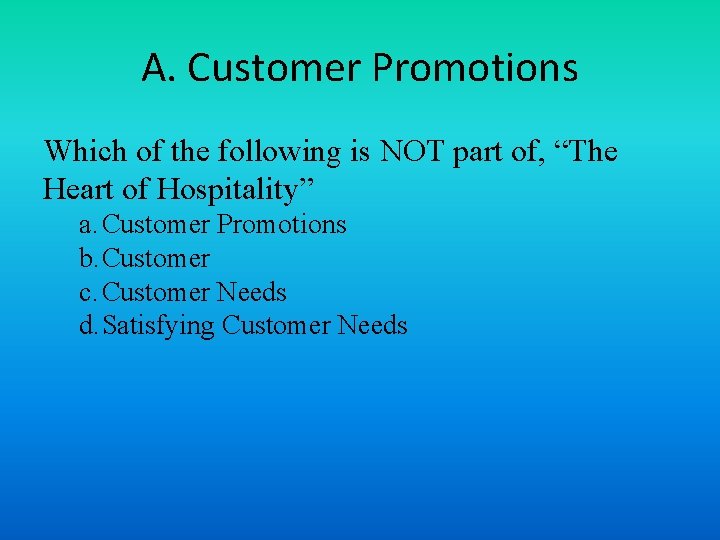 A. Customer Promotions

Which of the following is NOT part of, “The Heart of Hospitality”

a. Customer Promotions
b. Customer
c. Customer Needs
d. Satisfying Customer Needs